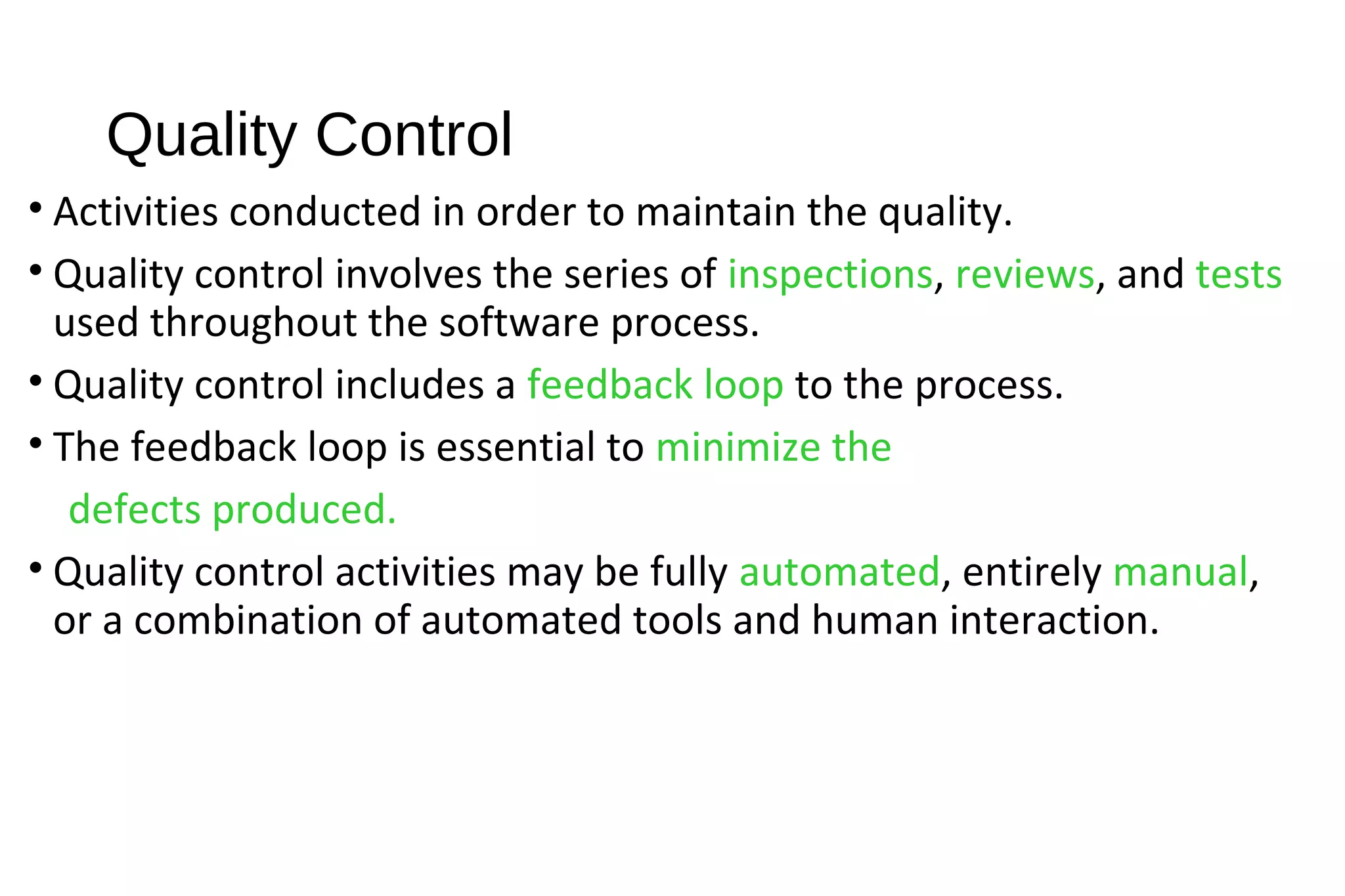 Quality Control

• Activities conducted in order to maintain the quality.

• Quality control involves the series of inspections, reviews, and tests used throughout the software process.

• Quality control includes a feedback loop to the process.

• The feedback loop is essential to minimize the defects produced.

• Quality control activities may be fully automated, entirely manual, or a combination of automated tools and human interaction.